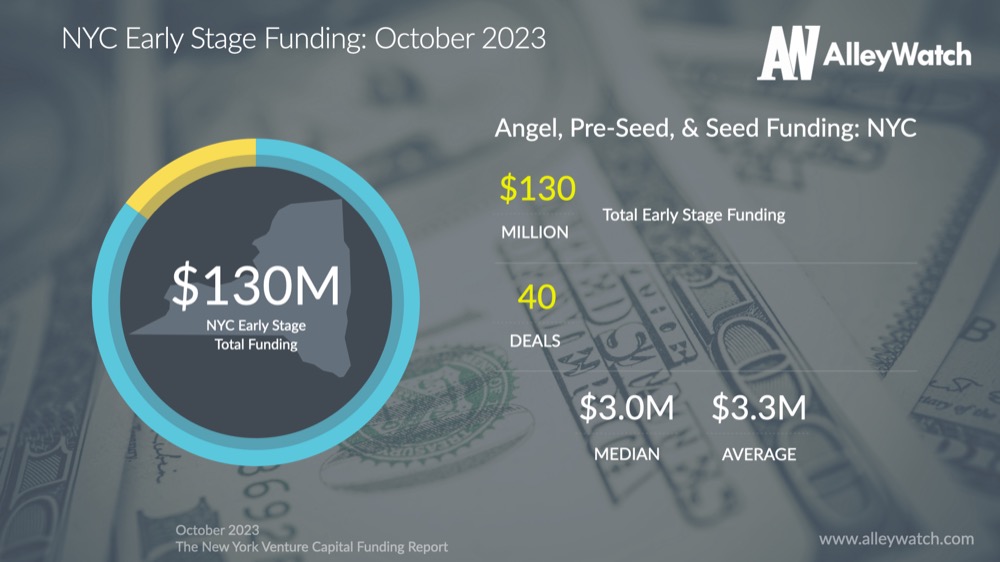 NYC Early Stage Funding: October 2023

AN AlleyWatch

$130M
NYC Early Stage
Total Funding

Angel, Pre-Seed, & Seed Funding: NYC

$130
MILLION
Total Early Stage Funding

40
DEALS

$3.0M
MEDIAN

$3.3M
AVERAGE

October 2023
The New York Venture Capital Funding Report

www.alleywatch.com